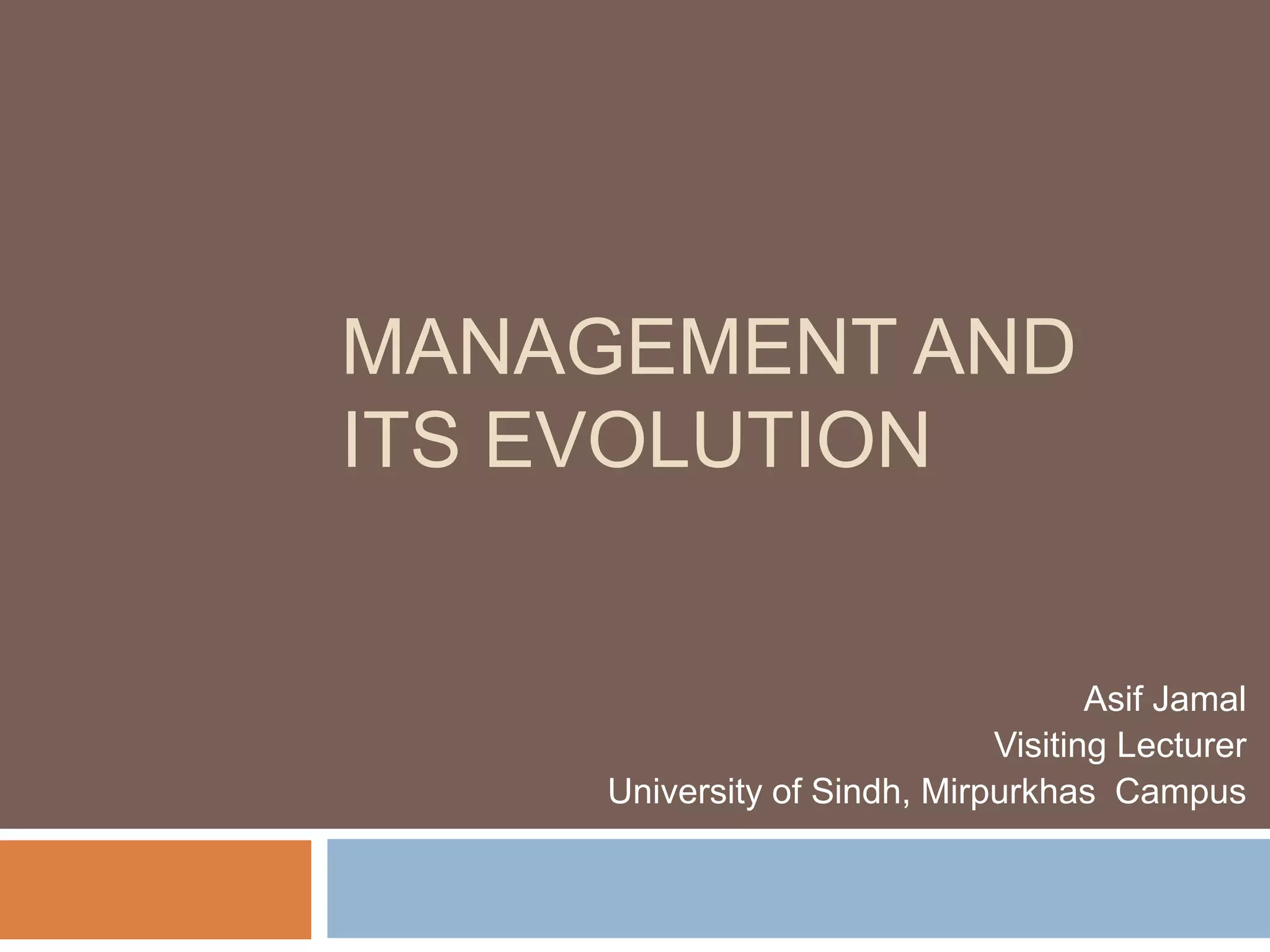 MANAGEMENT AND ITS EVOLUTION

Asif Jamal
Visiting Lecturer
University of Sindh, Mirpurkhas  Campus